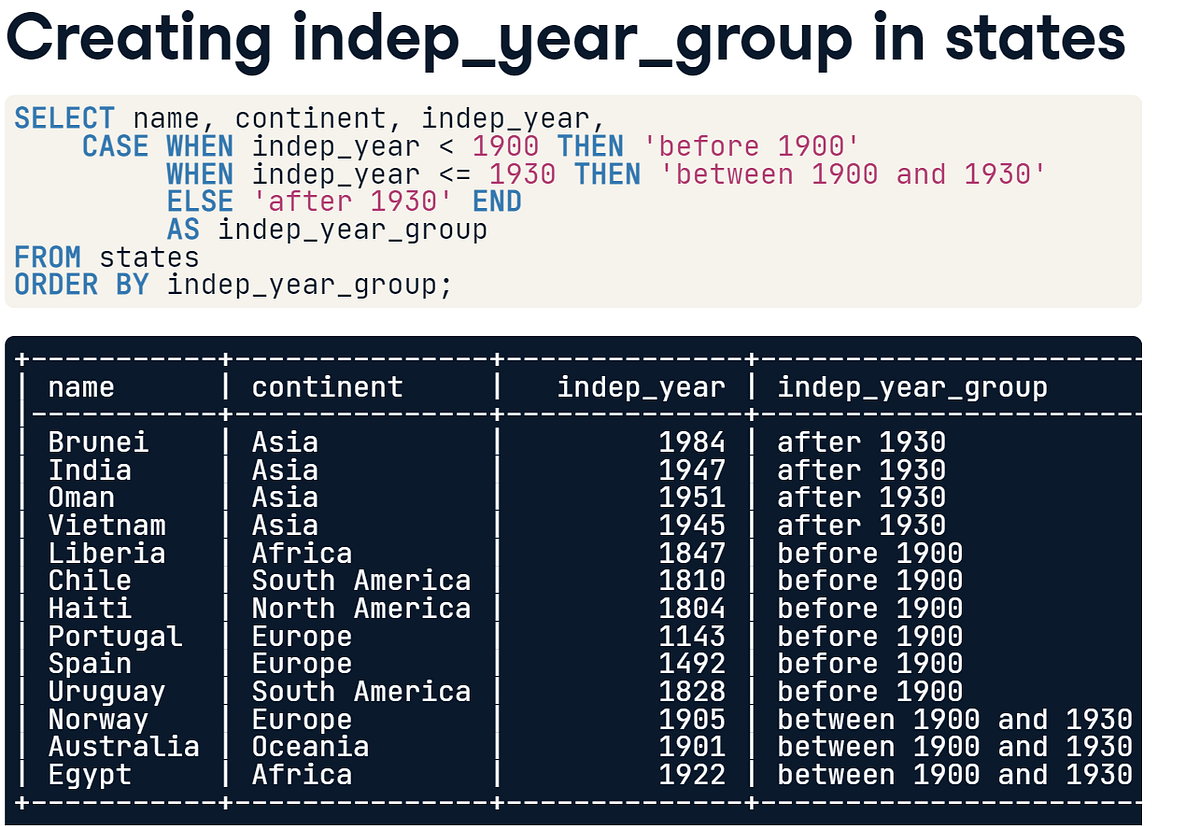 Creating indep_year_group in states

SELECT name, continent, indep_year,
    CASE WHEN indep_year < 1900 THEN 'before 1900'
         WHEN indep_year <= 1930 THEN 'between 1900 and 1930'
         ELSE 'after 1930' END
         AS indep_year_group
FROM states
ORDER BY indep_year_group;

| name | continent | indep_year | indep_year_group |
|---|---|---|---|
| Brunei | Asia | 1984 | after 1930 |
| India | Asia | 1947 | after 1930 |
| Oman | Asia | 1951 | after 1930 |
| Vietnam | Asia | 1945 | after 1930 |
| Liberia | Africa | 1847 | before 1900 |
| Chile | South America | 1810 | before 1900 |
| Haiti | North America | 1804 | before 1900 |
| Portugal | Europe | 1143 | before 1900 |
| Spain | Europe | 1492 | before 1900 |
| Uruguay | South America | 1828 | before 1900 |
| Norway | Europe | 1905 | between 1900 and 1930 |
| Australia | Oceania | 1901 | between 1900 and 1930 |
| Egypt | Africa | 1922 | between 1900 and 1930 |